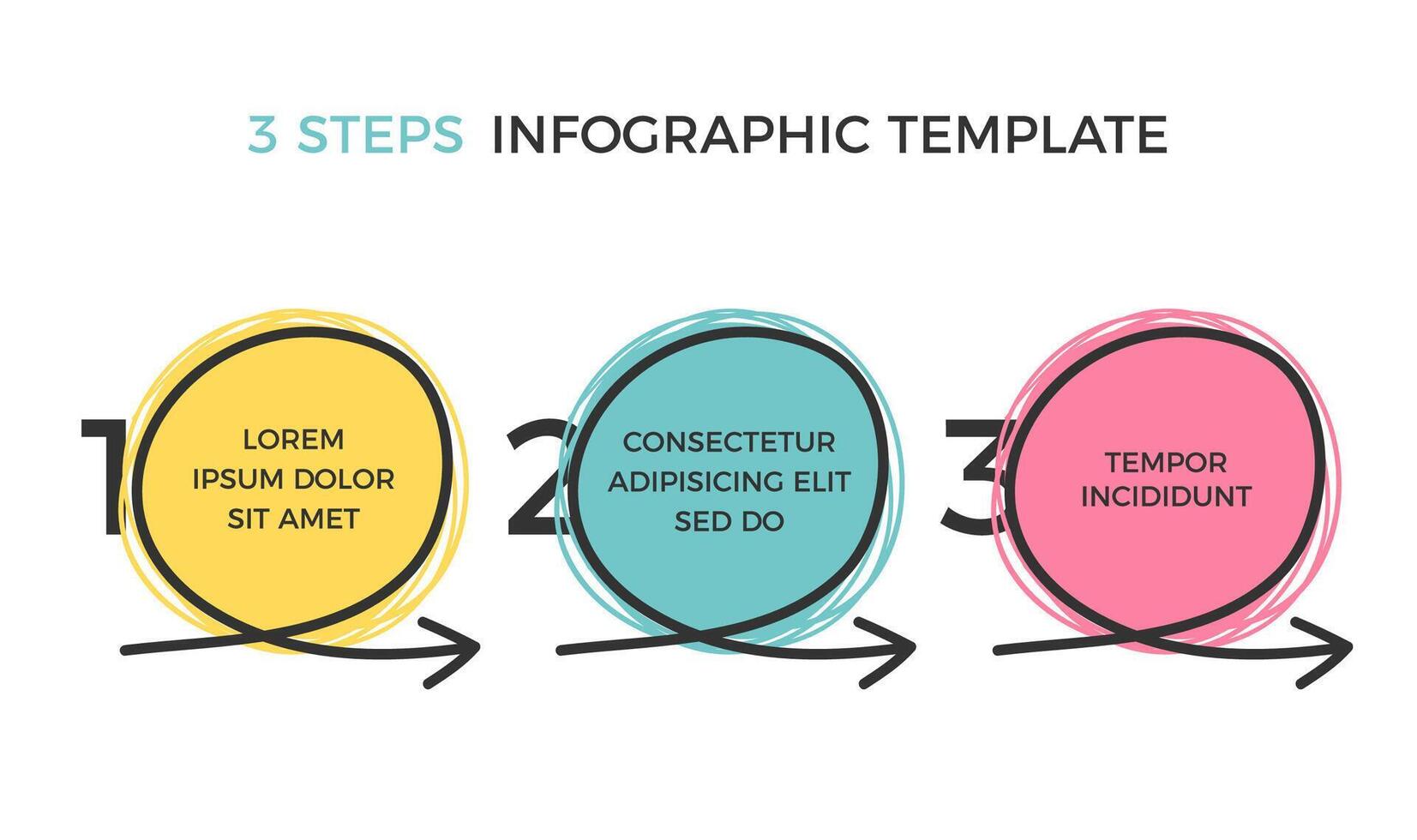 3 STEPS INFOGRAPHIC TEMPLATE

1

LOREM IPSUM DOLOR SIT AMET

2

CONSECTETUR ADIPISICING ELIT SED DO

3

TEMPOR INCIDIDUNT